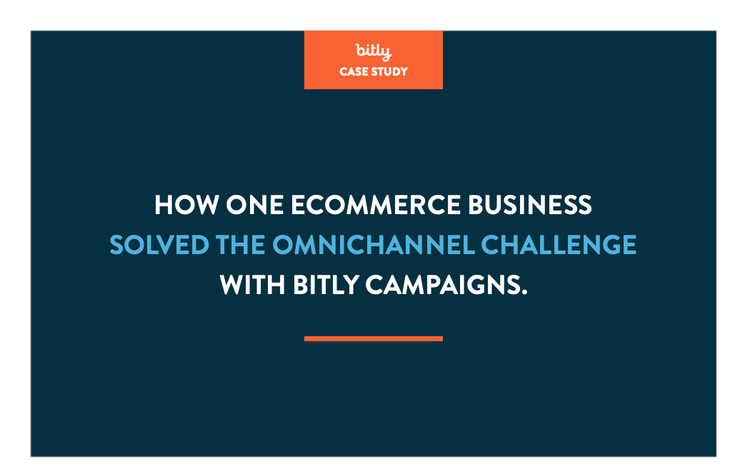 bitly
CASE STUDY

HOW ONE ECOMMERCE BUSINESS SOLVED THE OMNICHANNEL CHALLENGE WITH BITLY CAMPAIGNS.